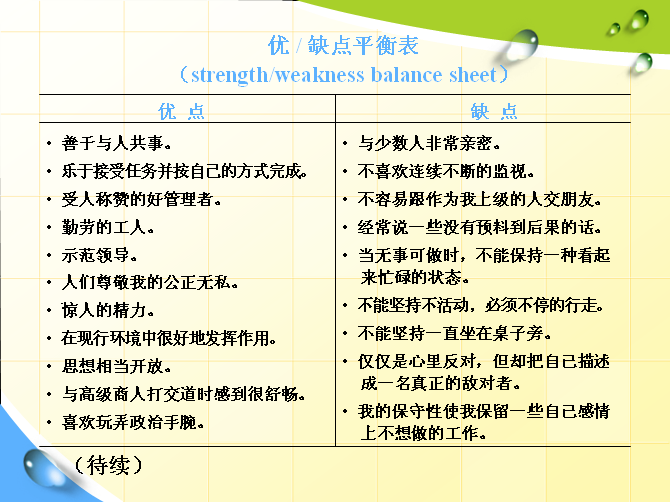 优 / 缺点平衡表
（strength/weakness balance sheet）

| 优 点 | 缺 点 |
|---|---|
| • 善于与人共事。<br>• 乐于接受任务并按自己的方式完成。<br>• 受人称赞的好管理者。<br>• 勤劳的工人。<br>• 示范领导。<br>• 人们尊敬我的公正无私。<br>• 惊人的精力。<br>• 在现行环境中很好地发挥作用。<br>• 思想相当开放。<br>• 与高级商人打交道时感到很舒畅。<br>• 喜欢玩弄政治手腕。 | • 与少数人非常亲密。<br>• 不喜欢连续不断的监视。<br>• 不容易跟作为我上级的人交朋友。<br>• 经常说一些没有预料到后果的话。<br>• 当无事可做时，不能保持一种看起来忙碌的状态。<br>• 不能坚持不活动，必须不停的行走。<br>• 不能坚持一直坐在桌子旁。<br>• 仅仅是心里反对，但却把自己描述成一名真正的敌对者。<br>• 我的保守性使我保留一些自己感情上不想做的工作。 |

（待续）